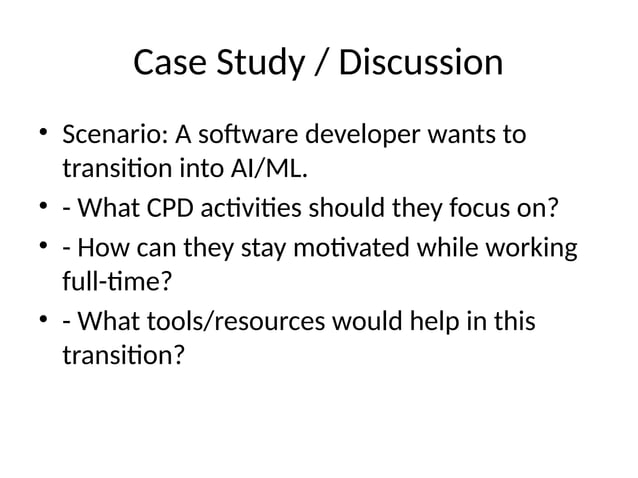 Case Study / Discussion

• Scenario: A software developer wants to transition into AI/ML.
• - What CPD activities should they focus on?
• - How can they stay motivated while working full-time?
• - What tools/resources would help in this transition?